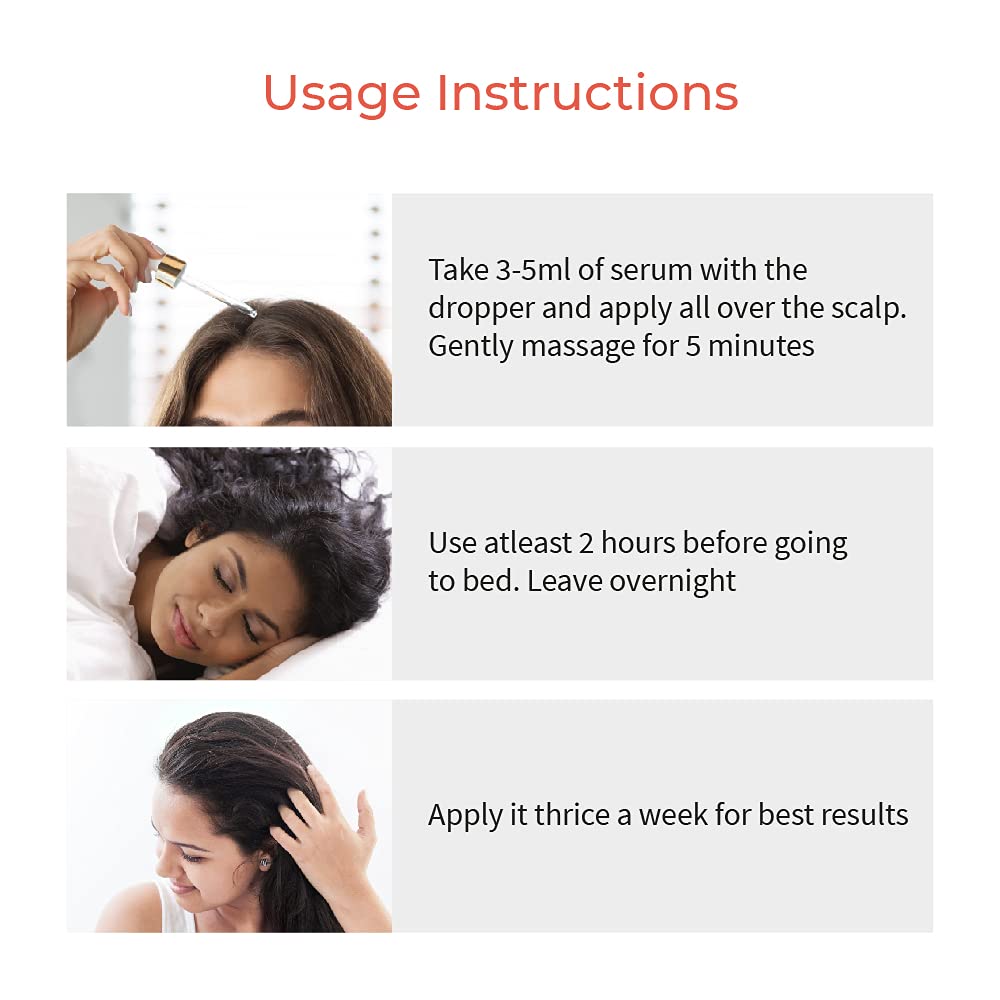 Usage Instructions

Take 3-5ml of serum with the dropper and apply all over the scalp. Gently massage for 5 minutes

Use atleast 2 hours before going to bed. Leave overnight

Apply it thrice a week for best results